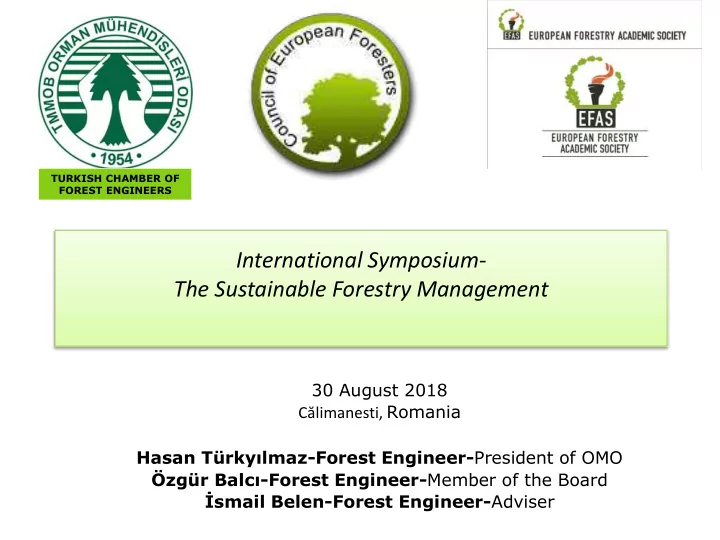 TMMOB ORMAN MÜHENDİSLERİ ODASI
1954
TURKISH CHAMBER OF FOREST ENGINEERS

Council of European Foresters

EFAS EUROPEAN FORESTRY ACADEMIC SOCIETY

EFAS
EUROPEAN FORESTRY ACADEMIC SOCIETY

International Symposium-
The Sustainable Forestry Management

30 August 2018
Călimanesti, Romania

Hasan Türkyılmaz-Forest Engineer-President of OMO
Özgür Balcı-Forest Engineer-Member of the Board
İsmail Belen-Forest Engineer-Adviser